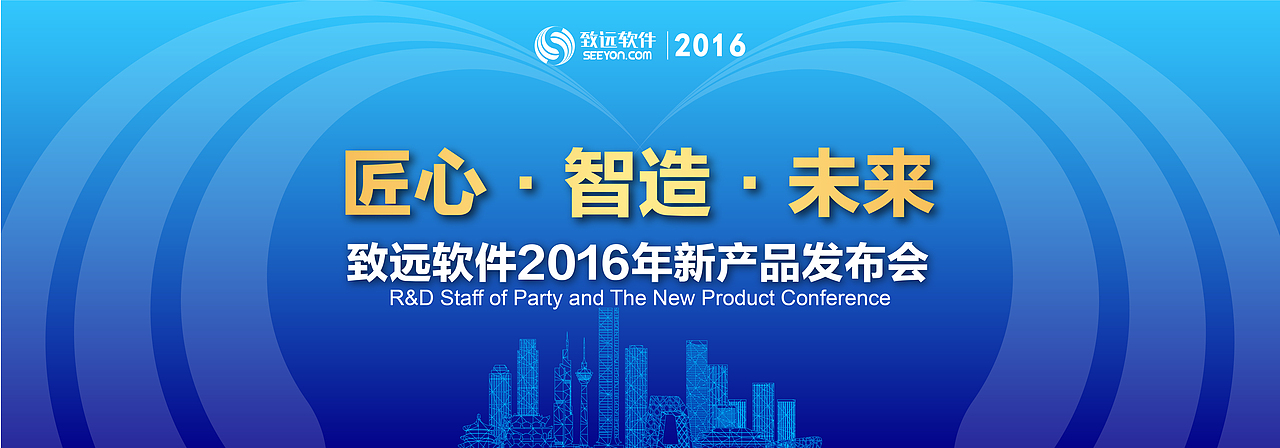 致远软件
SEEYON.COM
2016

匠心 · 智造 · 未来

致远软件2016年新产品发布会
R&D Staff of Party and The New Product Conference